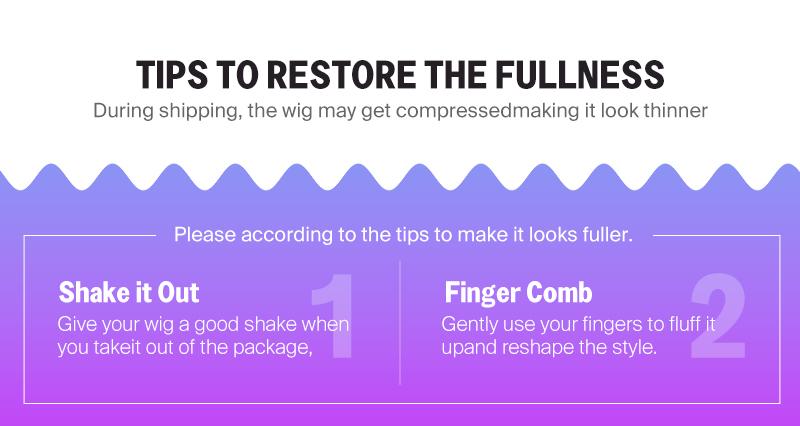 TIPS TO RESTORE THE FULLNESS

During shipping, the wig may get compressedmaking it look thinner

Please according to the tips to make it looks fuller.

Shake it Out

1

Give your wig a good shake when you takeit out of the package,

Finger Comb

2

Gently use your fingers to fluff it upand reshape the style.